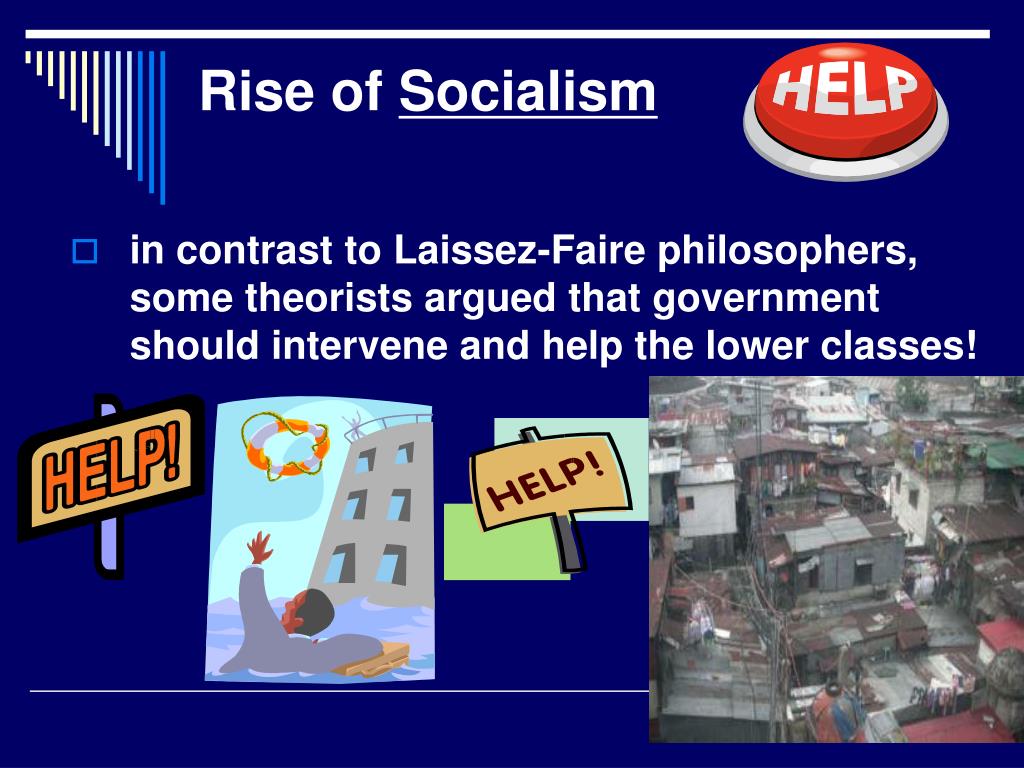 Rise of Socialism

HELP

in contrast to Laissez-Faire philosophers, some theorists argued that government should intervene and help the lower classes!

HELP!

HELP!